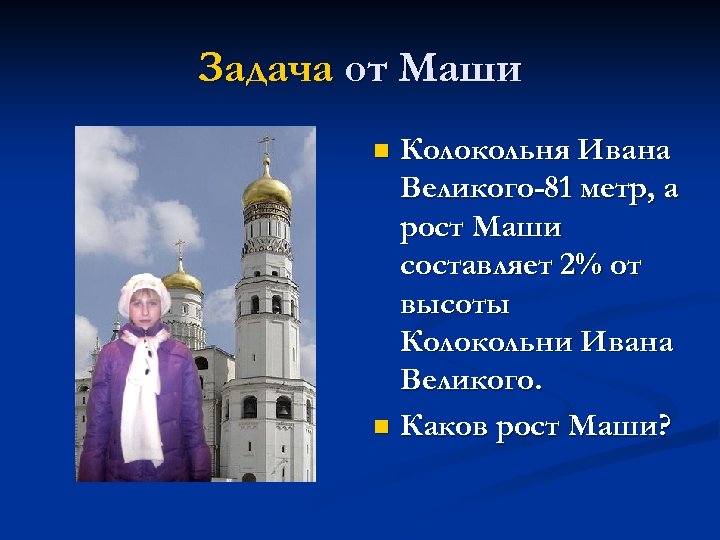 Задача от Маши

Колокольня Ивана Великого-81 метр, а рост Маши составляет 2% от высоты Колокольни Ивана Великого.

Каков рост Маши?